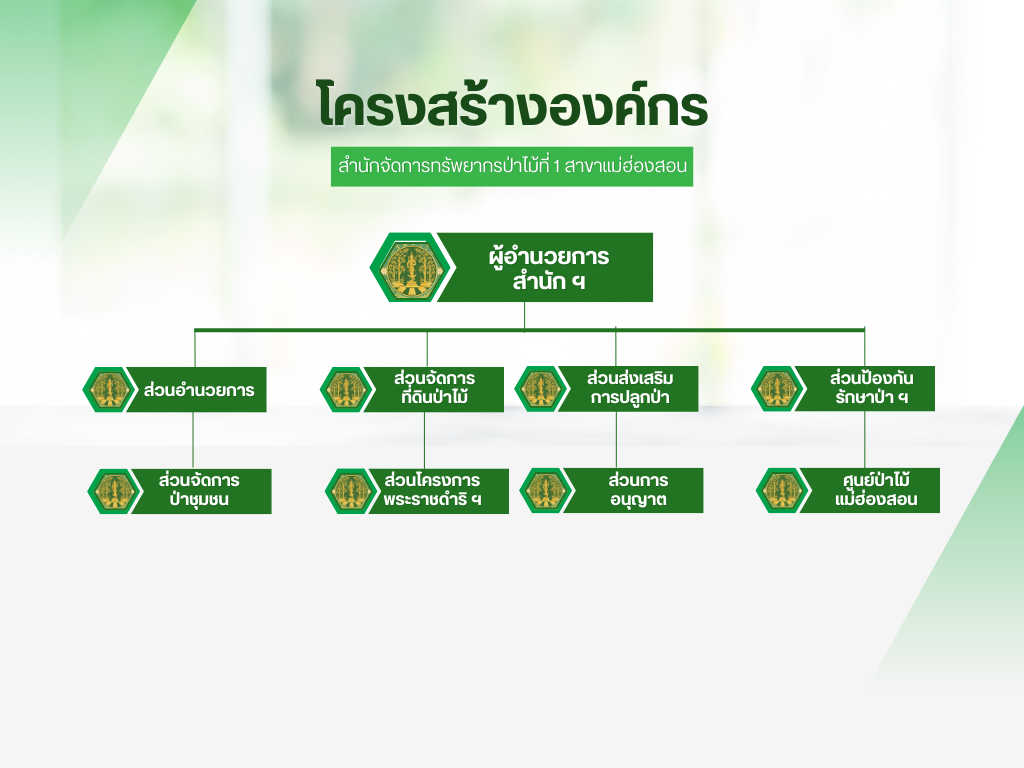 โครงสร้างองค์กร

สำนักจัดการทรัพยากรป่าไม้ที่ 1 สาขาแม่ฮ่องสอน

ผู้อำนวยการ
สำนัก ฯ

ส่วนอำนวยการ

ส่วนจัดการ
ที่ดินป่าไม้

ส่วนส่งเสริม
การปลูกป่า

ส่วนป้องกัน
รักษาป่า ฯ

ส่วนจัดการ
ป่าชุมชน

ส่วนโครงการ
พระราชดำริ ฯ

ส่วนการ
อนุญาต

ศูนย์ป่าไม้
แม่ฮ่องสอน